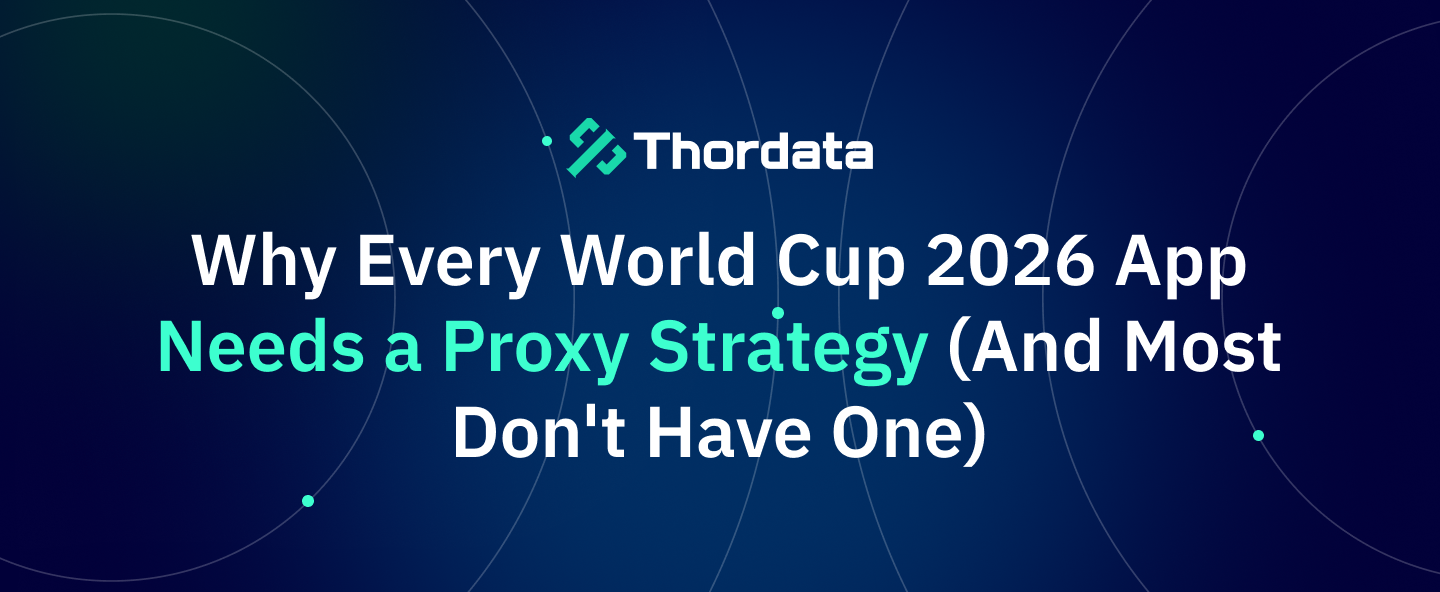 Thordata

Why Every World Cup 2026 App Needs a Proxy Strategy (And Most Don't Have One)